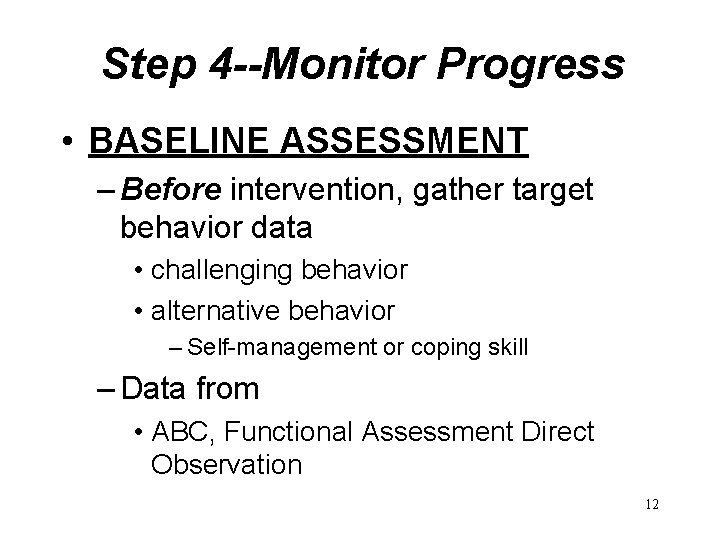 Step 4--Monitor Progress

• BASELINE ASSESSMENT

– Before intervention, gather target behavior data

• challenging behavior

• alternative behavior

– Self-management or coping skill

– Data from

• ABC, Functional Assessment Direct Observation

12